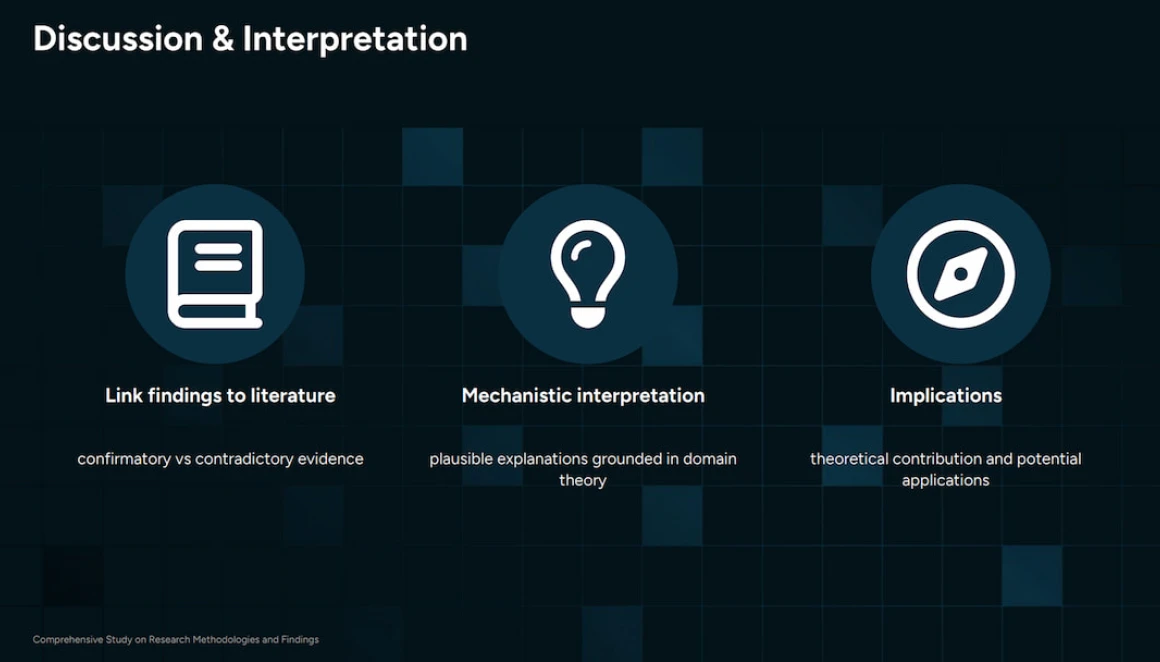 Discussion & Interpretation

Link findings to literature

confirmatory vs contradictory evidence

Mechanistic interpretation

plausible explanations grounded in domain theory

Implications

theoretical contribution and potential applications

Comprehensive Study on Research Methodologies and Findings